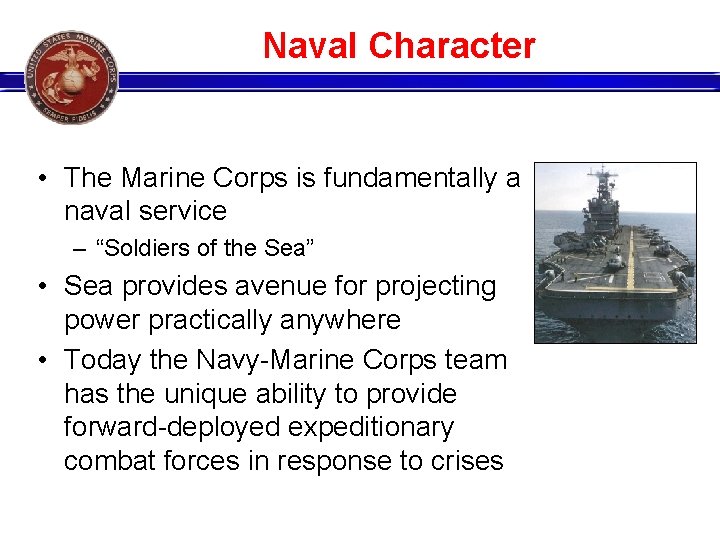 UNITED STATES MARINE CORPS
SEMPER FIDELIS

Naval Character

• The Marine Corps is fundamentally a naval service
– “Soldiers of the Sea”
• Sea provides avenue for projecting power practically anywhere
• Today the Navy-Marine Corps team has the unique ability to provide forward-deployed expeditionary combat forces in response to crises